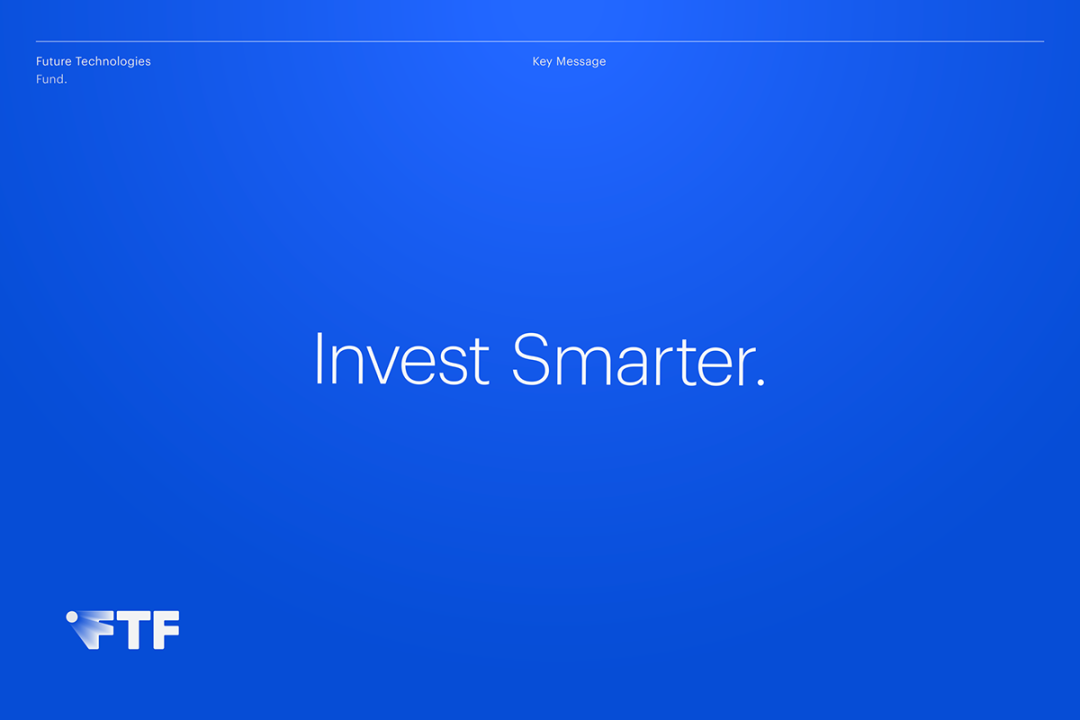 Future Technologies
Fund.

Key Message

Invest Smarter.

FTF